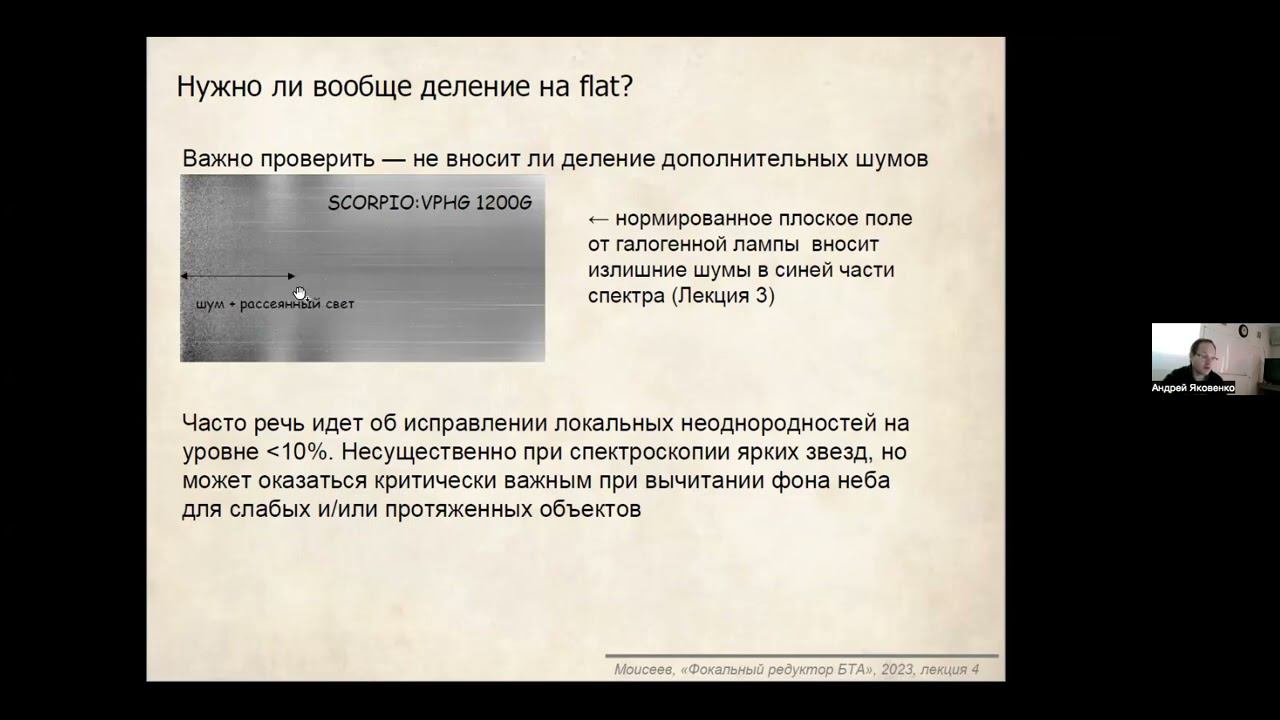 Нужно ли вообще деление на flat?

Важно проверить — не вносит ли деление дополнительных шумов

SCORPIO:VPHG 1200G

шум + рассеянный свет

← нормированное плоское поле от галогенной лампы вносит излишние шумы в синей части спектра (Лекция 3)

Часто речь идет об исправлении локальных неоднородностей на уровне <10%. Несущественно при спектроскопии ярких звезд, но может оказаться критически важным при вычитании фона неба для слабых и/или протяженных объектов

Моисеев, «Фокальный редуктор БТА», 2023, лекция 4

Андрей Яковенко